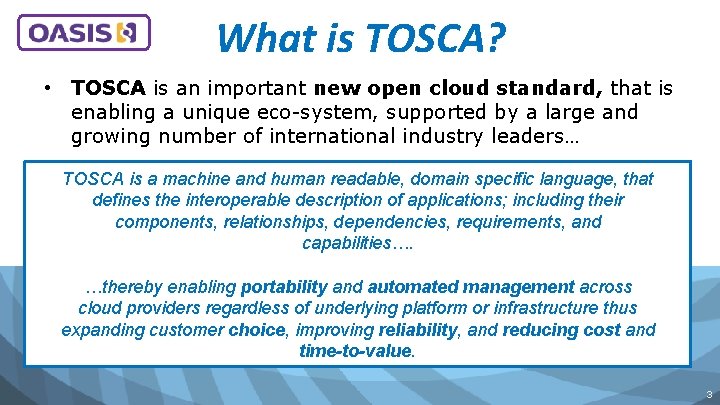 OASIS

What is TOSCA?

• TOSCA is an important new open cloud standard, that is enabling a unique eco-system, supported by a large and growing number of international industry leaders…

TOSCA is a machine and human readable, domain specific language, that defines the interoperable description of applications; including their components, relationships, dependencies, requirements, and capabilities….

…thereby enabling portability and automated management across cloud providers regardless of underlying platform or infrastructure thus expanding customer choice, improving reliability, and reducing cost and time-to-value.

3